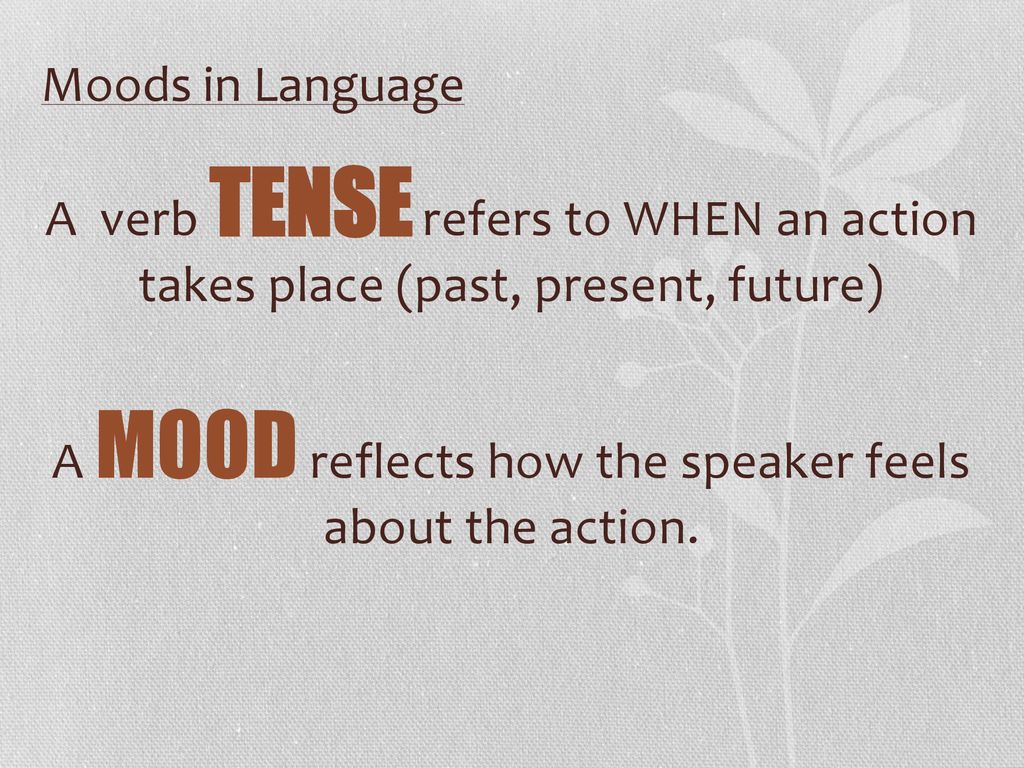 Moods in Language

A verb TENSE refers to WHEN an action takes place (past, present, future)

A MOOD reflects how the speaker feels about the action.